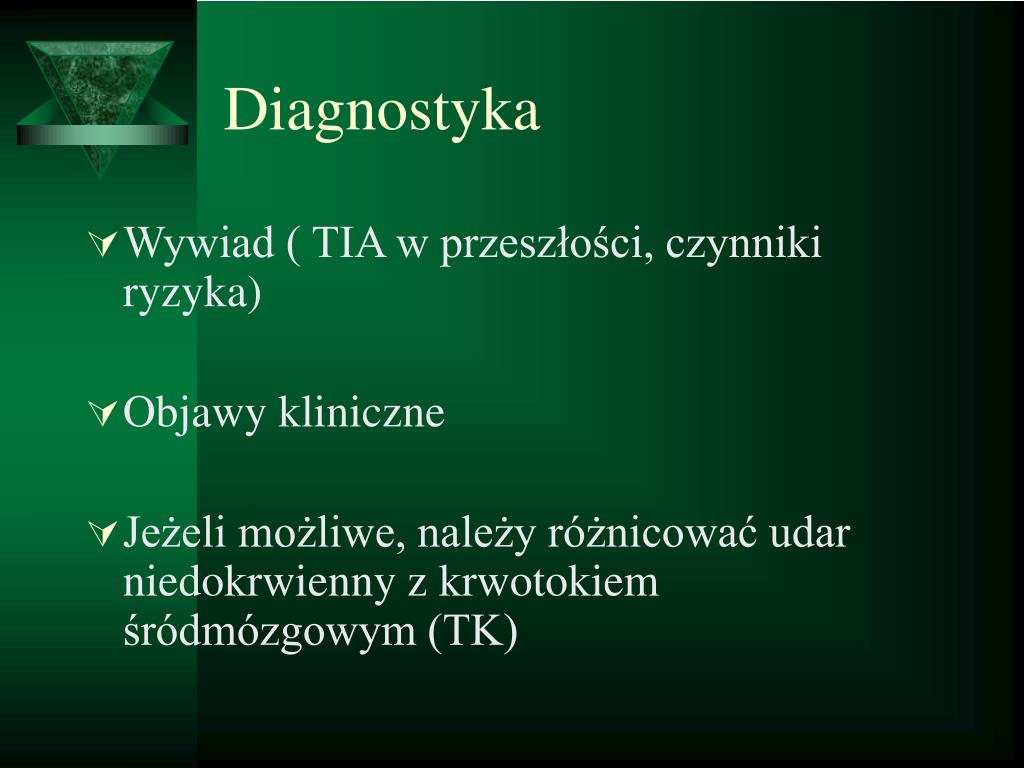 Diagnostyka

Wywiad ( TIA w przeszłości, czynniki ryzyka)

Objawy kliniczne

Jeżeli możliwe, należy różnicować udar niedokrwienny z krwotokiem śródmózgowym (TK)